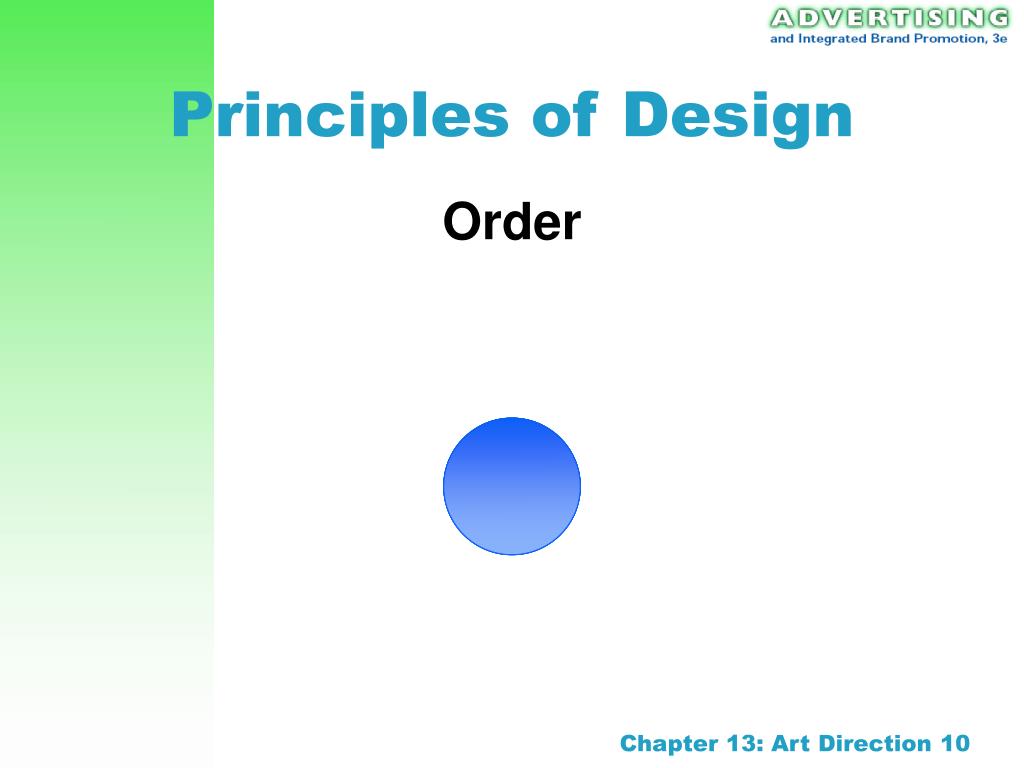 ADVERTISING
and Integrated Brand Promotion, 3e

Principles of Design

Order

Chapter 13: Art Direction 10